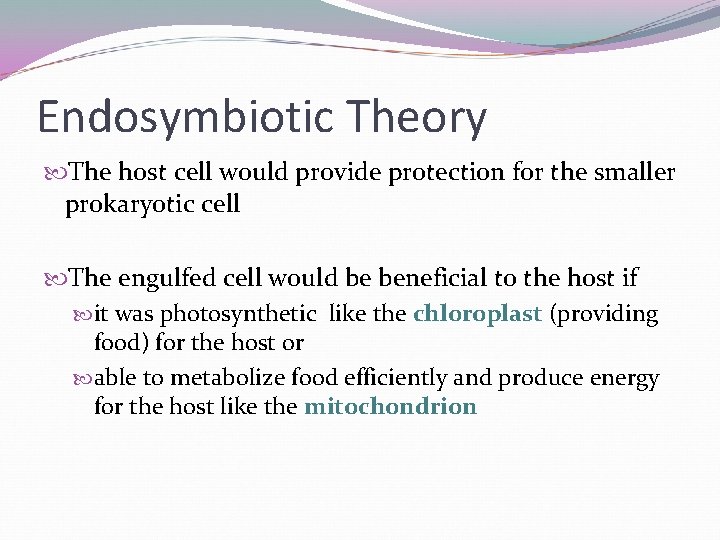 Endosymbiotic Theory

The host cell would provide protection for the smaller prokaryotic cell

The engulfed cell would be beneficial to the host if

it was photosynthetic like the chloroplast (providing food) for the host or

able to metabolize food efficiently and produce energy for the host like the mitochondrion